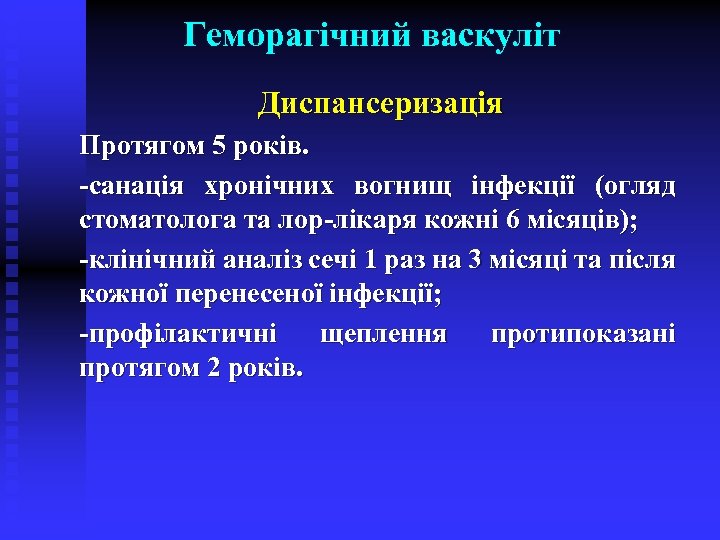 Геморагічний васкуліт

Диспансеризація

Протягом 5 років.

-санація хронічних вогнищ інфекції (огляд стоматолога та лор-лікаря кожні 6 місяців);

-клінічний аналіз сечі 1 раз на 3 місяці та після кожної перенесеної інфекції;

-профілактичні щеплення протипоказані протягом 2 років.